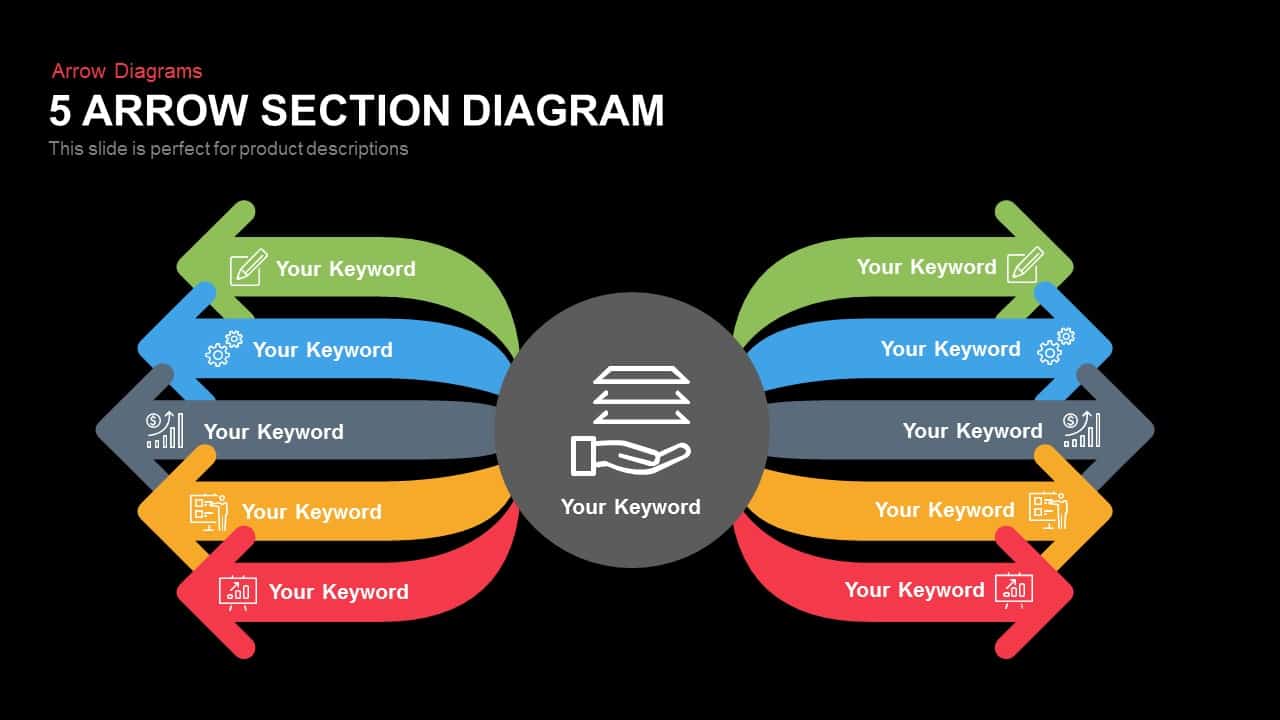 Arrow Diagrams
5 ARROW SECTION DIAGRAM
This slide is perfect for product descriptions

Your Keyword
Your Keyword
Your Keyword
Your Keyword
Your Keyword

Your Keyword

Your Keyword
Your Keyword
Your Keyword
Your Keyword
Your Keyword